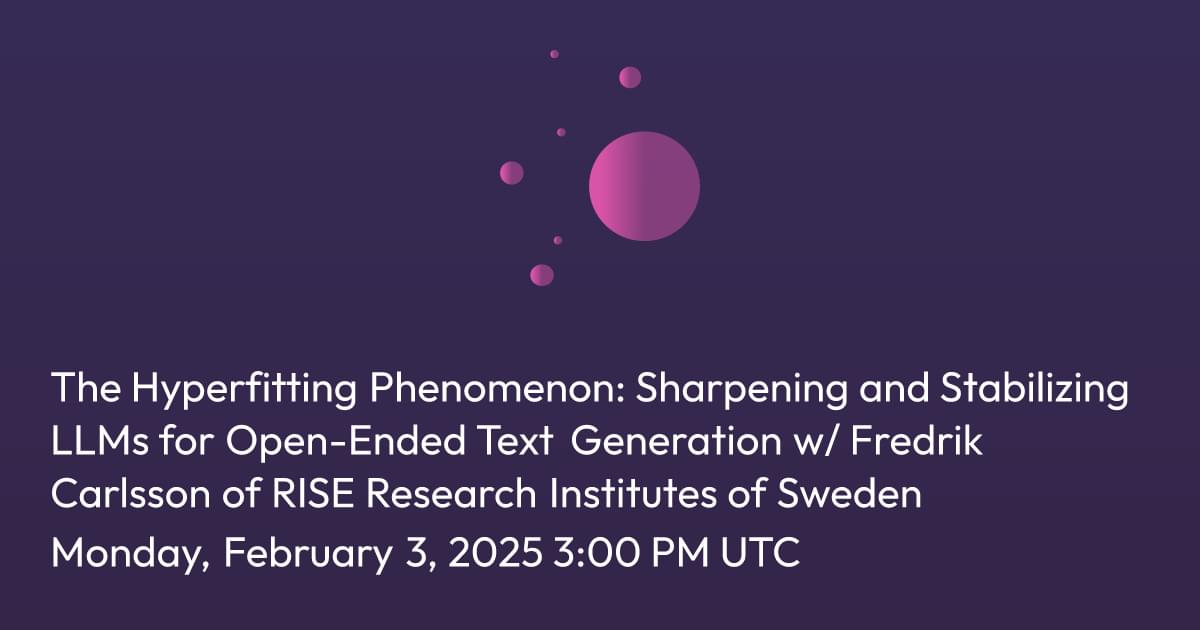 The Hyperfitting Phenomenon: Sharpening and Stabilizing LLMs for Open-Ended Text Generation w/ Fredrik Carlsson of RISE Research Institutes of Sweden

Monday, February 3, 2025 3:00 PM UTC